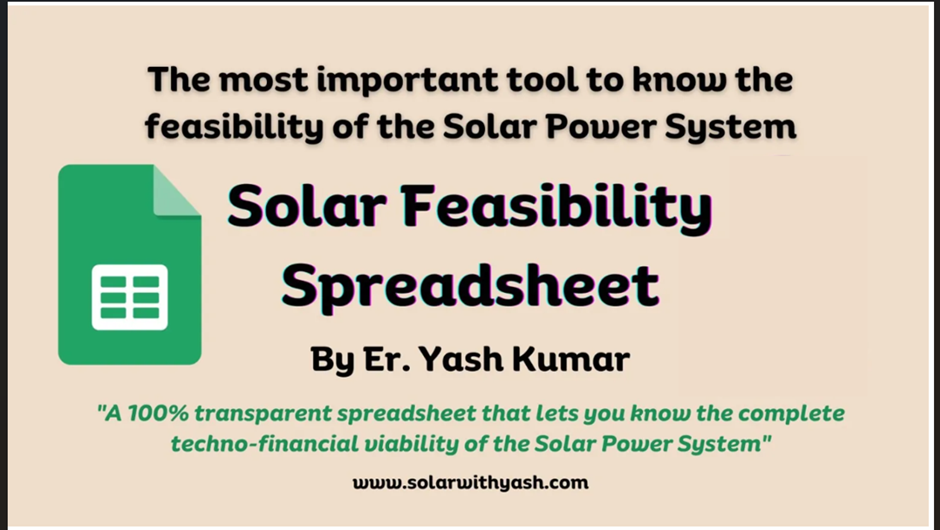 The most important tool to know the feasibility of the Solar Power System

Solar Feasibility Spreadsheet

By Er. Yash Kumar

"A 100% transparent spreadsheet that lets you know the complete techno-financial viability of the Solar Power System"

www.solarwithyash.com